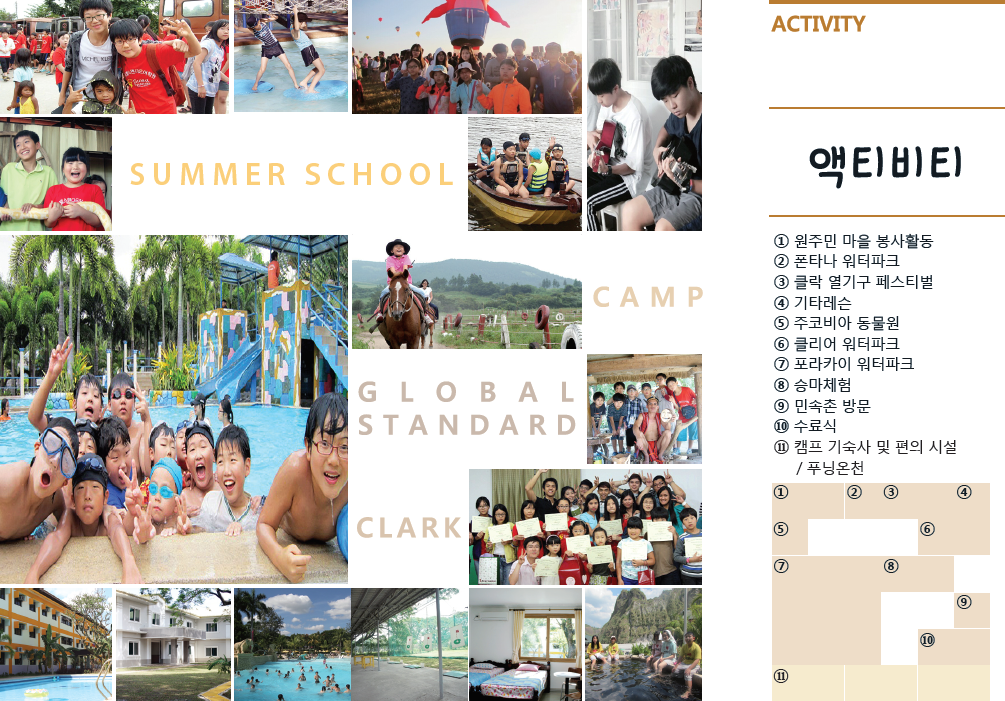 SUMMER SCHOOL

CAMP

GLOBAL STANDARD

CLARK

ACTIVITY

액티비티

① 원주민 마을 봉사활동
② 폰타나 워터파크
③ 클락 열기구 페스티벌
④ 기타레슨
⑤ 주코비아 동물원
⑥ 클리어 워터파크
⑦ 포라카이 워터파크
⑧ 승마체험
⑨ 민속촌 방문
⑩ 수료식
⑪ 캠프 기숙사 및 편의 시설 / 푸닝온천

①
②
③
④
⑤
⑥
⑦
⑧
⑨
⑩
⑪